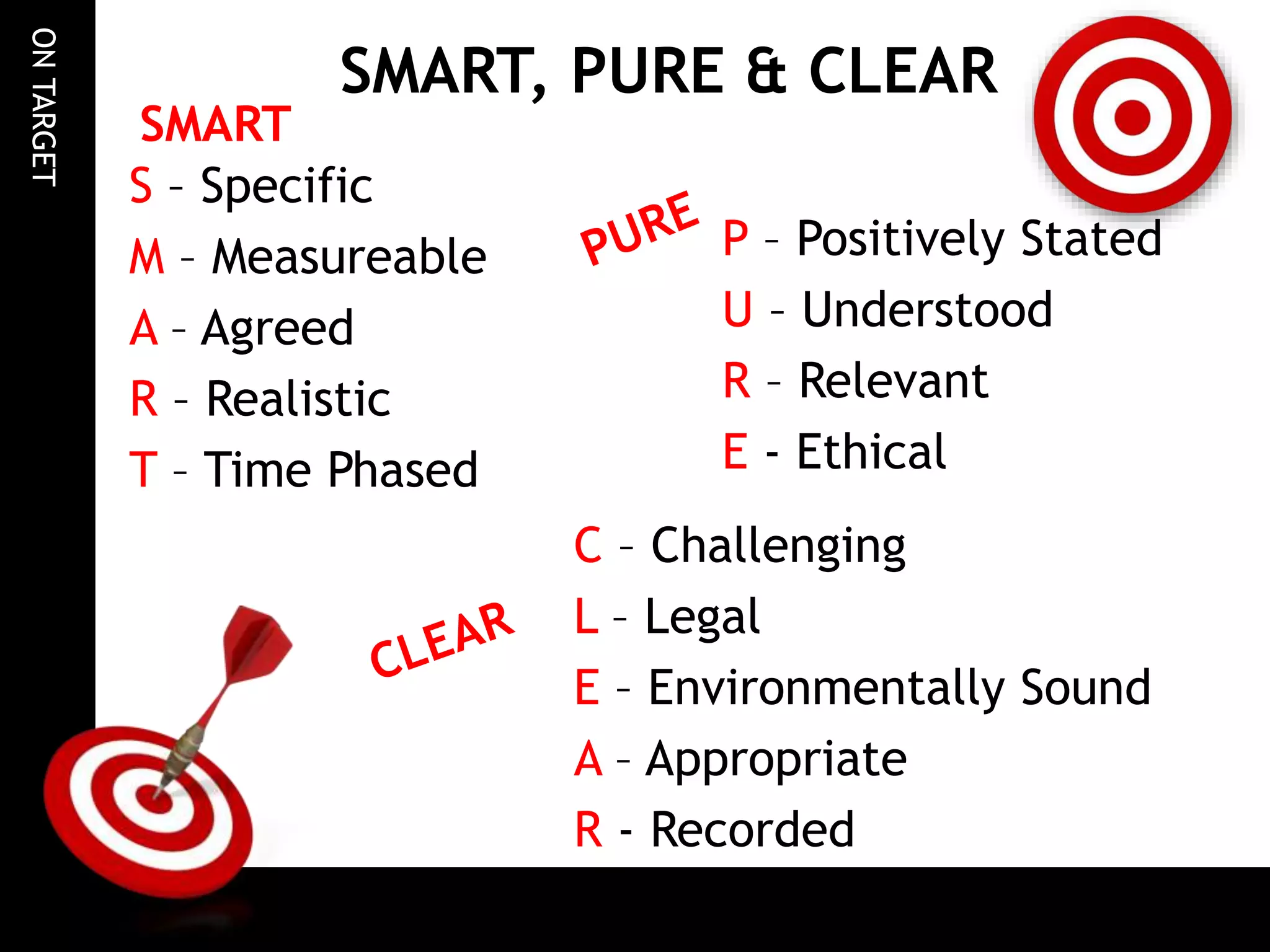 ON TARGET

SMART, PURE & CLEAR

SMART

S – Specific

M – Measureable

A – Agreed

R – Realistic

T – Time Phased

PURE

P – Positively Stated

U – Understood

R – Relevant

E - Ethical

CLEAR

C – Challenging

L – Legal

E – Environmentally Sound

A – Appropriate

R - Recorded